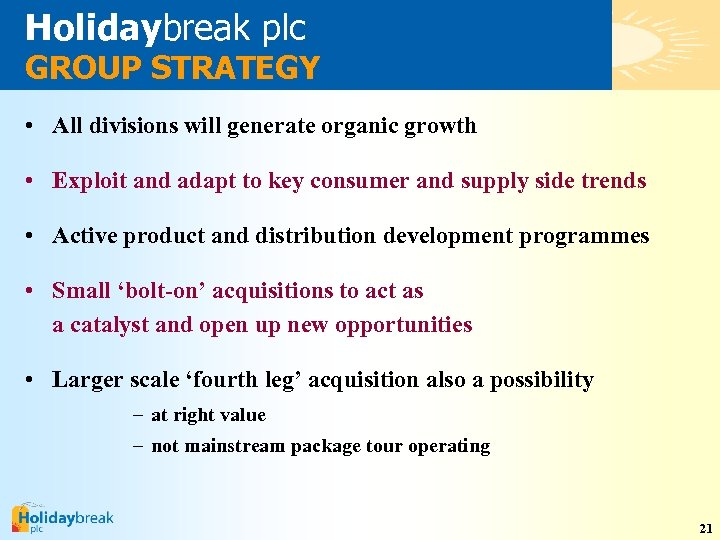 Holidaybreak plc
GROUP STRATEGY

• All divisions will generate organic growth

• Exploit and adapt to key consumer and supply side trends

• Active product and distribution development programmes

• Small ‘bolt-on’ acquisitions to act as a catalyst and open up new opportunities

• Larger scale ‘fourth leg’ acquisition also a possibility

– at right value

– not mainstream package tour operating

Holidaybreak plc

21